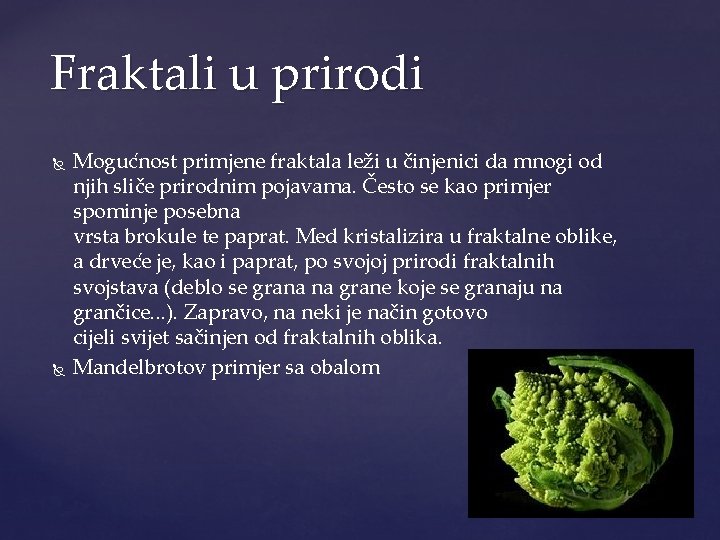 Fraktali u prirodi

Mogućnost primjene fraktala leži u činjenici da mnogi od njih sliče prirodnim pojavama. Često se kao primjer spominje posebna
vrsta brokule te paprat. Med kristalizira u fraktalne oblike, a drveće je, kao i paprat, po svojoj prirodi fraktalnih svojstava (deblo se grana na grane koje se granaju na grančice...). Zapravo, na neki je način gotovo
cijeli svijet sačinjen od fraktalnih oblika.

Mandelbrotov primjer sa obalom